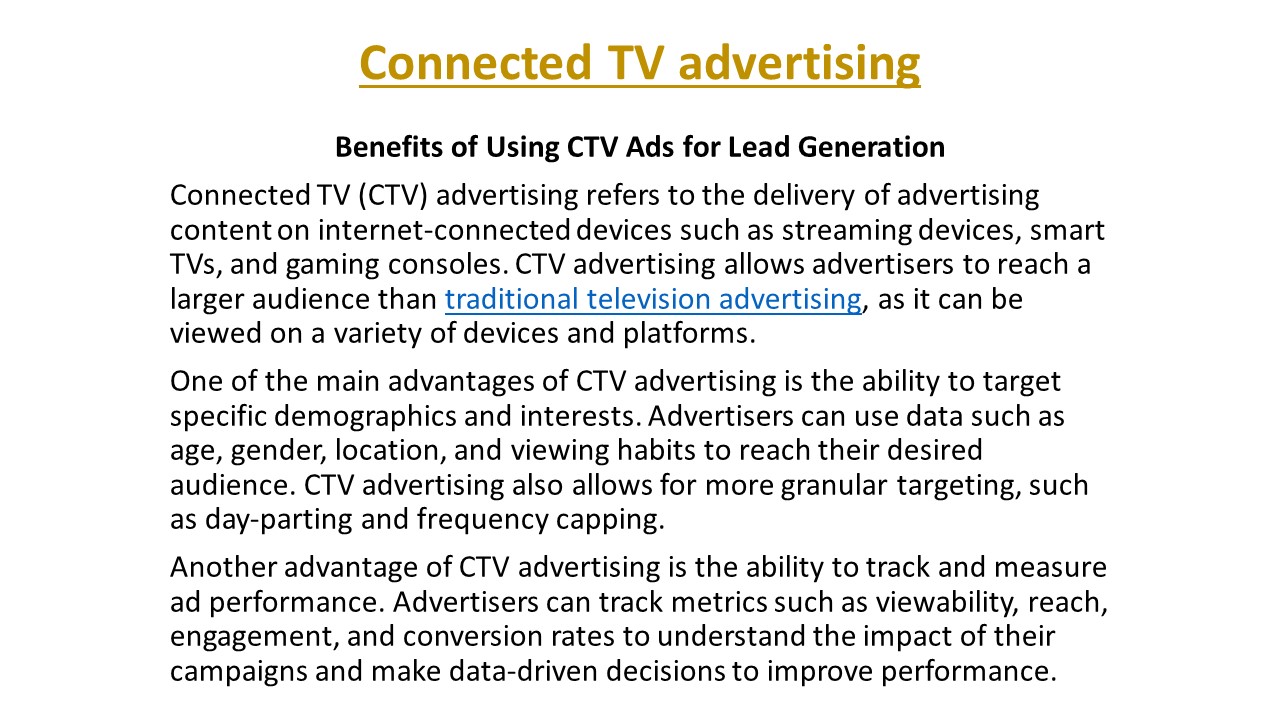 Connected TV advertising

Benefits of Using CTV Ads for Lead Generation

Connected TV (CTV) advertising refers to the delivery of advertising content on internet-connected devices such as streaming devices, smart TVs, and gaming consoles. CTV advertising allows advertisers to reach a larger audience than traditional television advertising, as it can be viewed on a variety of devices and platforms.

One of the main advantages of CTV advertising is the ability to target specific demographics and interests. Advertisers can use data such as age, gender, location, and viewing habits to reach their desired audience. CTV advertising also allows for more granular targeting, such as day-parting and frequency capping.

Another advantage of CTV advertising is the ability to track and measure ad performance. Advertisers can track metrics such as viewability, reach, engagement, and conversion rates to understand the impact of their campaigns and make data-driven decisions to improve performance.